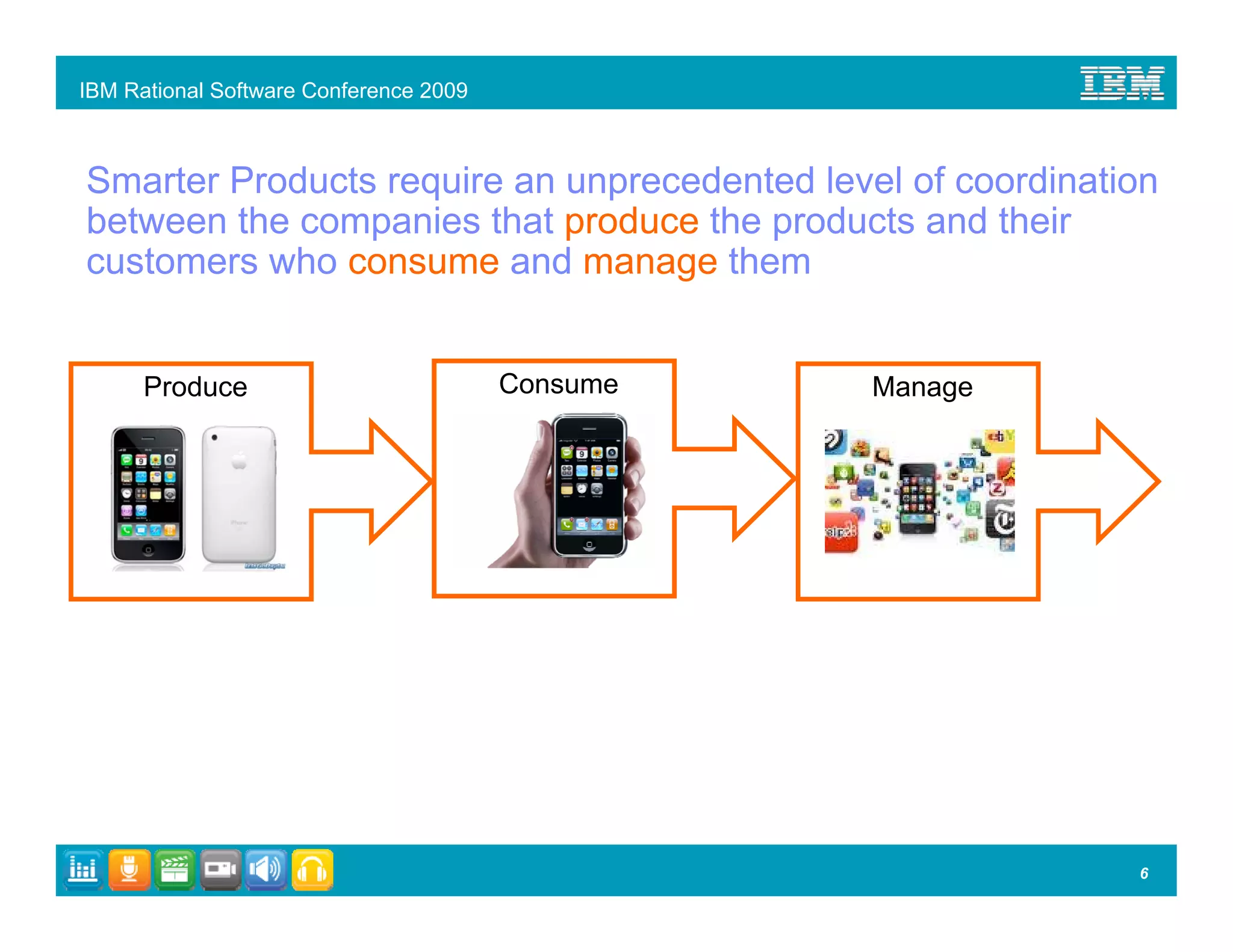 IBM Rational Software Conference 2009

IBM

Smarter Products require an unprecedented level of coordination between the companies that produce the products and their customers who consume and manage them

Produce

Consume

Manage

6